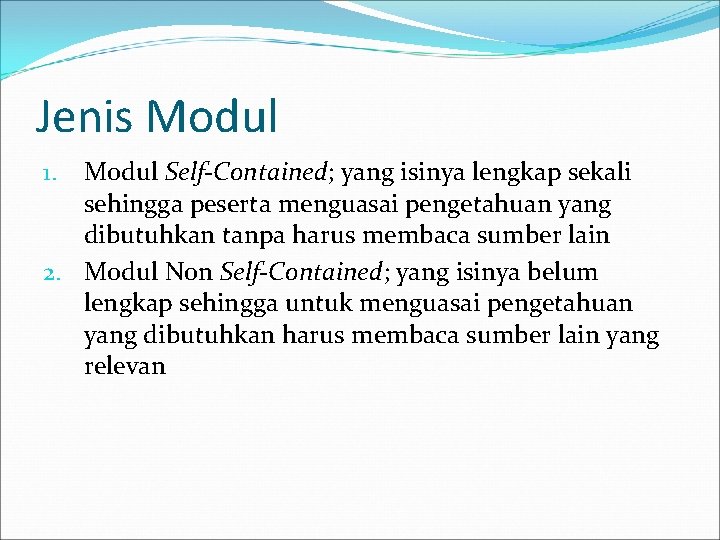 Jenis Modul

1. Modul Self-Contained; yang isinya lengkap sekali sehingga peserta menguasai pengetahuan yang dibutuhkan tanpa harus membaca sumber lain
2. Modul Non Self-Contained; yang isinya belum lengkap sehingga untuk menguasai pengetahuan yang dibutuhkan harus membaca sumber lain yang relevan